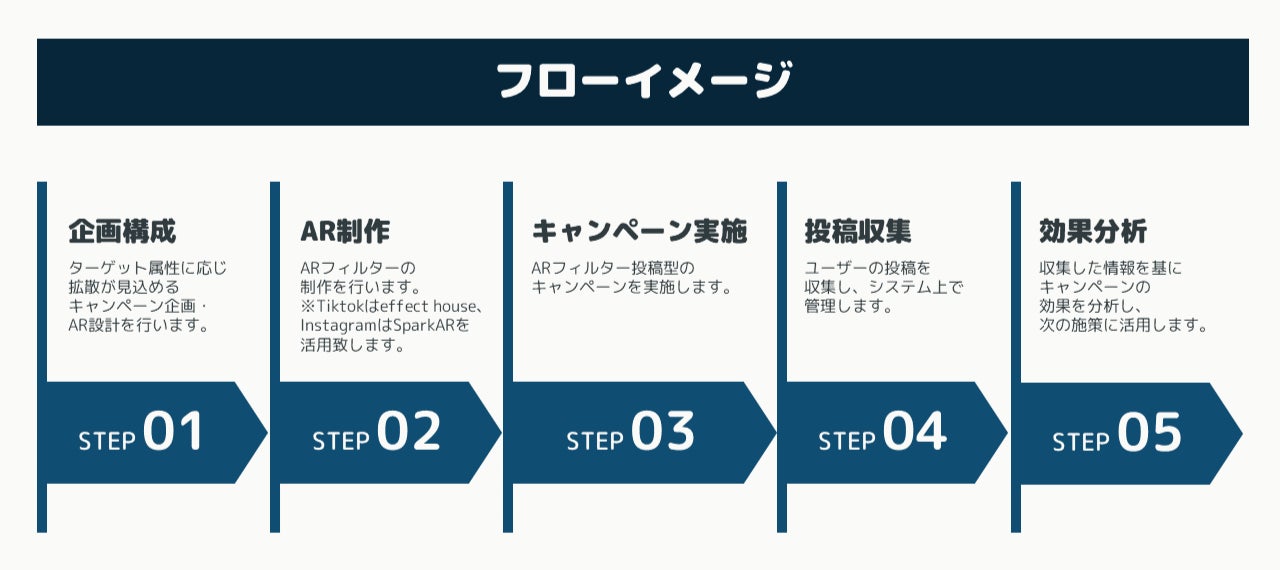 フローイメージ

企画構成

ターゲット属性に応じ拡散が見込めるキャンペーン企画・AR設計を行います。

STEP 01

AR制作

ARフィルターの制作を行います。
※Tiktokはeffect house、InstagramはSparkARを活用致します。

STEP 02

キャンペーン実施

ARフィルター投稿型のキャンペーンを実施します。

STEP 03

投稿収集

ユーザーの投稿を収集し、システム上で管理します。

STEP 04

効果分析

収集した情報を基にキャンペーンの効果を分析し、次の施策に活用します。

STEP 05